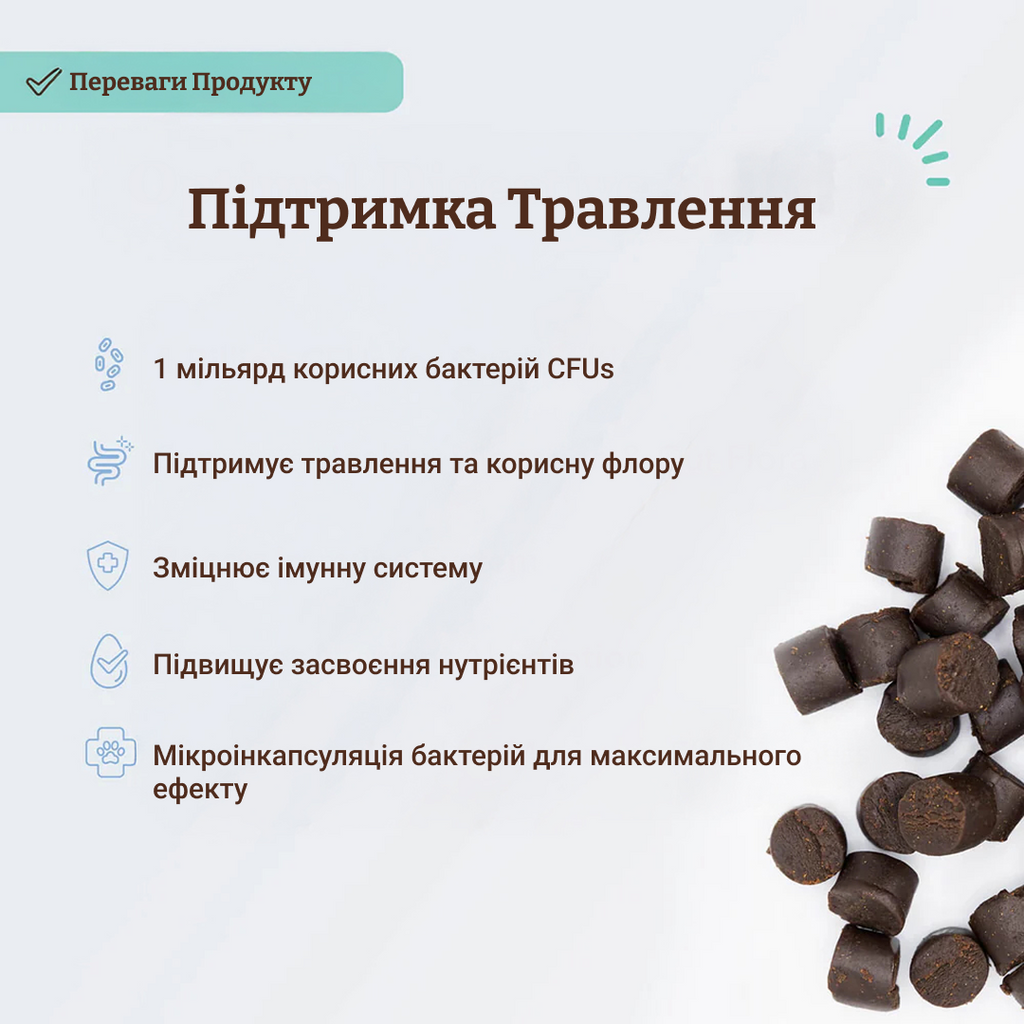 Переваги Продукту

Підтримка Травлення

1 мільярд корисних бактерій CFUs

Підтримує травлення та корисну флору

Зміцнює імунну систему

Підвищує засвоєння нутрієнтів

Мікроінкапсуляція бактерій для максимального ефекту